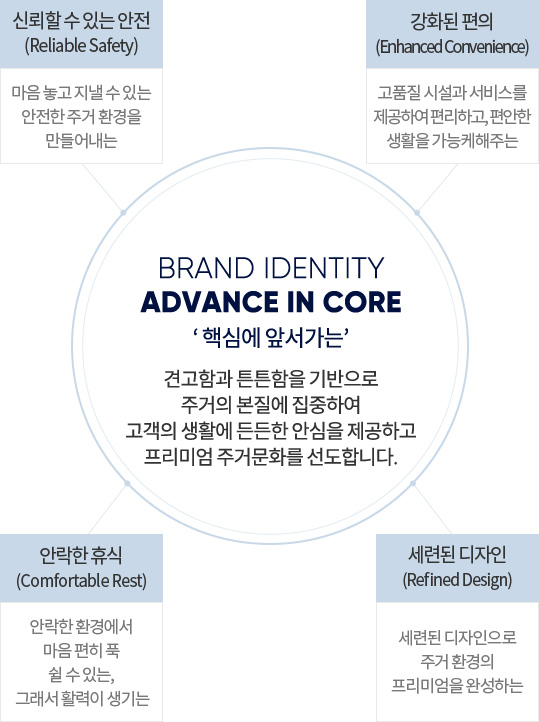 신뢰할 수 있는 안전
(Reliable Safety)

마음 놓고 지낼 수 있는 안전한 주거 환경을 만들어내는

강화된 편의
(Enhanced Convenience)

고품질 시설과 서비스를 제공하여 편리하고, 편안한 생활을 가능케해주는

BRAND IDENTITY
ADVANCE IN CORE
' 핵심에 앞서가는'

견고함과 튼튼함을 기반으로
주거의 본질에 집중하여
고객의 생활에 든든한 안심을 제공하고
프리미엄 주거문화를 선도합니다.

안락한 휴식
(Comfortable Rest)

안락한 환경에서 마음 편히 푹 쉴 수 있는, 그래서 활력이 생기는

세련된 디자인
(Refined Design)

세련된 디자인으로 주거 환경의 프리미엄을 완성하는